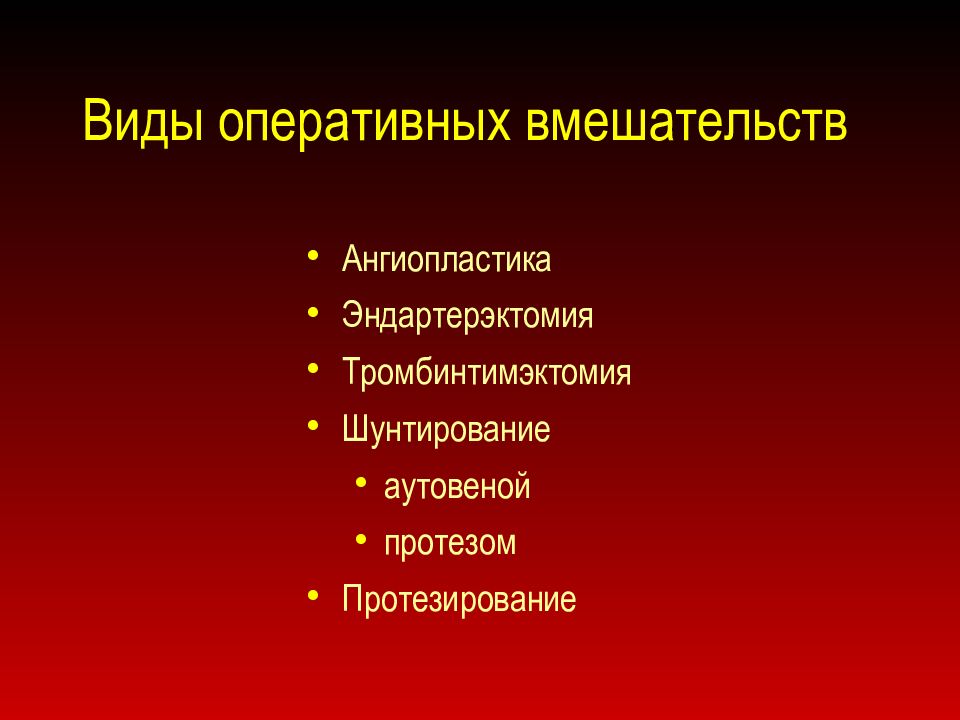 Виды оперативных вмешательств

• Ангиопластика
• Эндартерэктомия
• Тромбинтимэктомия
• Шунтирование
  • аутовеной
  • протезом
• Протезирование